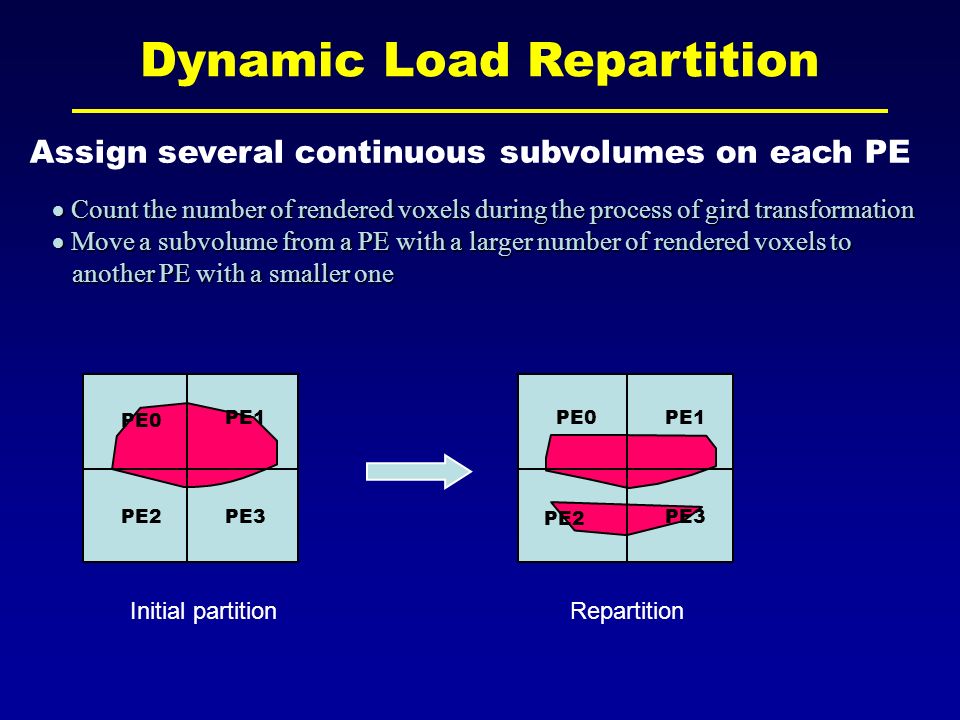 Dynamic Load Repartition

Assign several continuous subvolumes on each PE

● Count the number of rendered voxels during the process of gird transformation
● Move a subvolume from a PE with a larger number of rendered voxels to another PE with a smaller one

PE0
PE1
PE2
PE3

Initial partition

PE0
PE1
PE2
PE3

Repartition